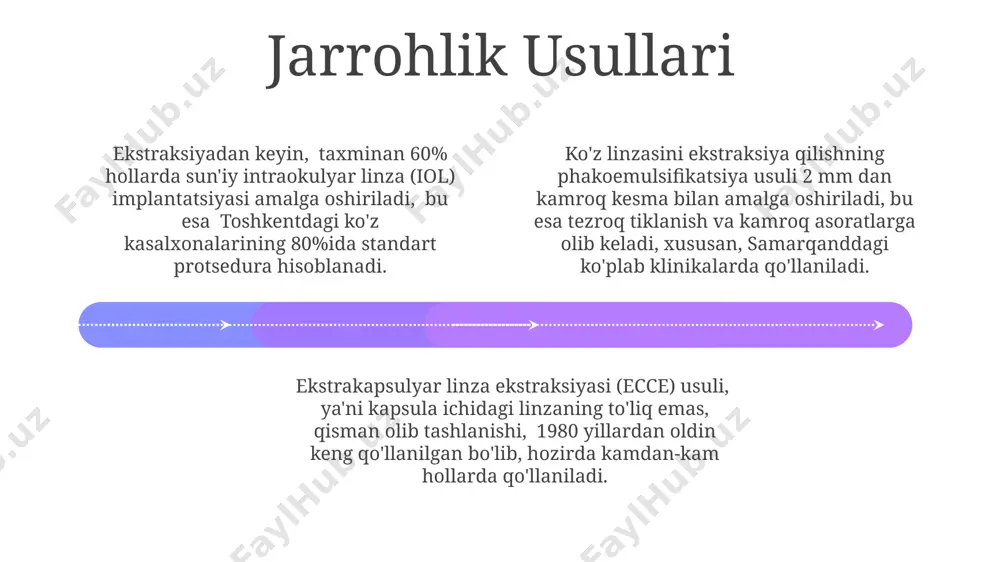 Jarrohlik Usullari

Ekstraksiyadan keyin, taxminan 60% hollarda sun'iy intraokulyar linza (IOL) implantatsiyasi amalga oshiriladi, bu esa Toshkentdagi ko'z kasalxonalarining 80%ida standart protsedura hisoblanadi.

Ko'z linzasini ekstraksiya qilishning phakoemulsifikatsiya usuli 2 mm dan kamroq kesma bilan amalga oshiriladi, bu esa tezroq tiklanish va kamroq asoratlarga olib keladi, xususan, Samarqanddagi ko'plab klinikalarda qo'llaniladi.

Ekstrakapsulyar linza ekstraksiyasi (ECCE) usuli, ya'ni kapsula ichidagi linzaning to'liq emas, qisman olib tashlanishi, 1980 yillardan oldin keng qo'llanilgan bo'lib, hozirda kamdan-kam hollarda qo'llaniladi.

FaylHub.uz FaylHub.uz FaylHub.uz FaylHub.uz FaylHub.uz FaylHub.uz